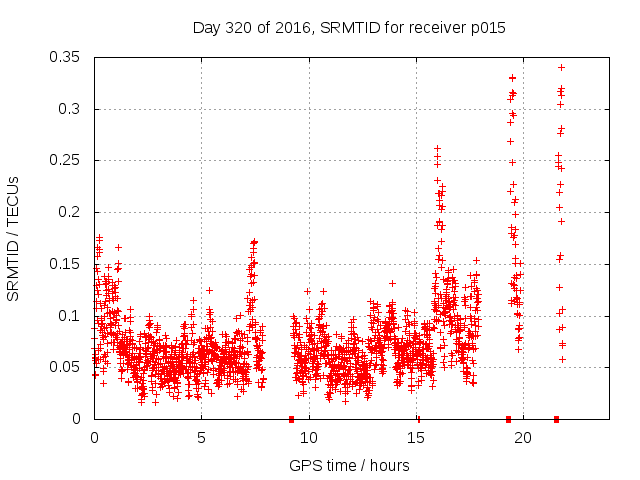 Day 320 of 2016, SRMTID for receiver p015

SRMTID / TECUs

0.35
0.3
0.25
0.2
0.15
0.1
0.05
0

0
5
10
15
20

GPS time / hours